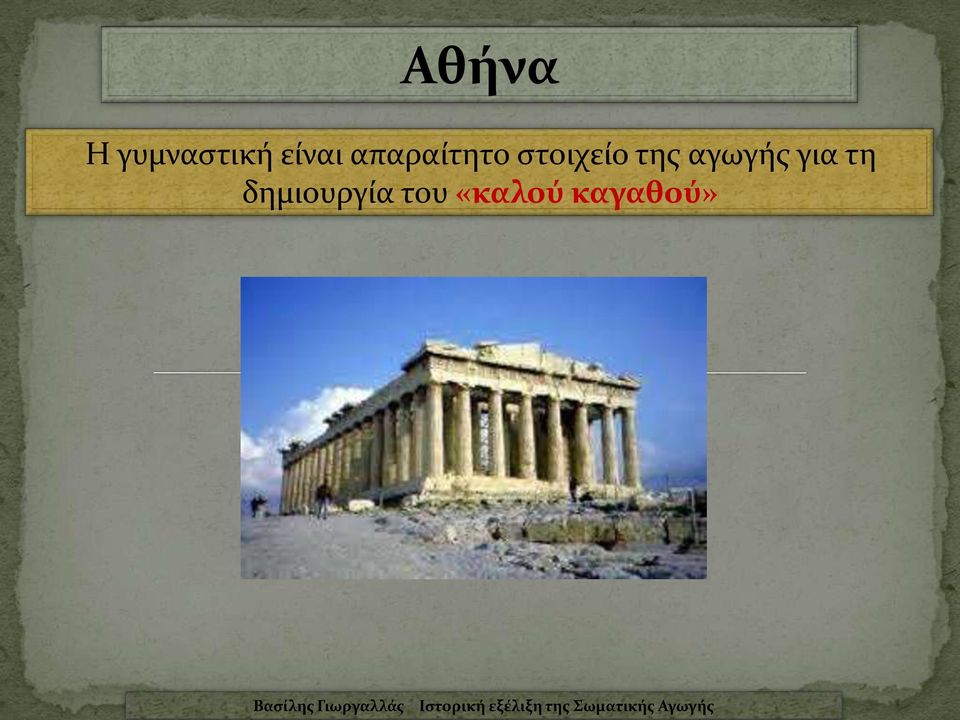 Αθήνα

Η γυμναστική είναι απαραίτητο στοιχείο της αγωγής για τη δημιουργία του «καλού καγαθού»

Βασίλης Γιωργαλλάς    Ιστορική εξέλιξη της Σωματικής Αγωγής